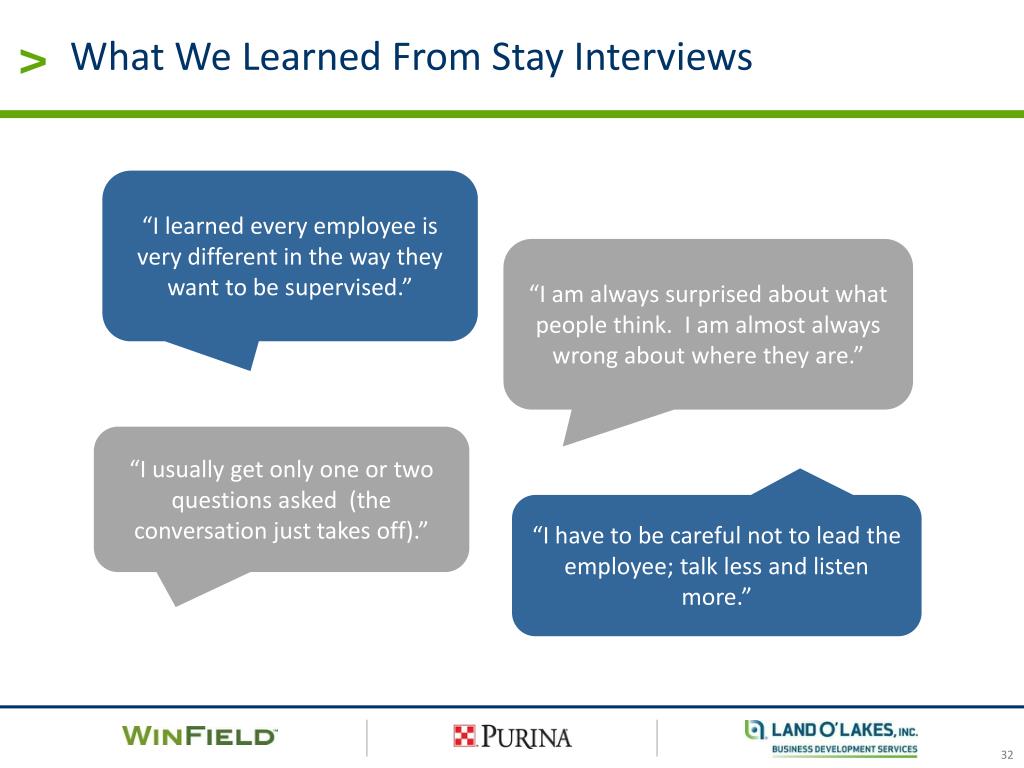 > What We Learned From Stay Interviews

“I learned every employee is very different in the way they want to be supervised.”

“I am always surprised about what people think. I am almost always wrong about where they are.”

“I usually get only one or two questions asked (the conversation just takes off).”

“I have to be careful not to lead the employee; talk less and listen more.”

WINFIELD™

PURINA

LAND O'LAKES, INC.
BUSINESS DEVELOPMENT SERVICES

32